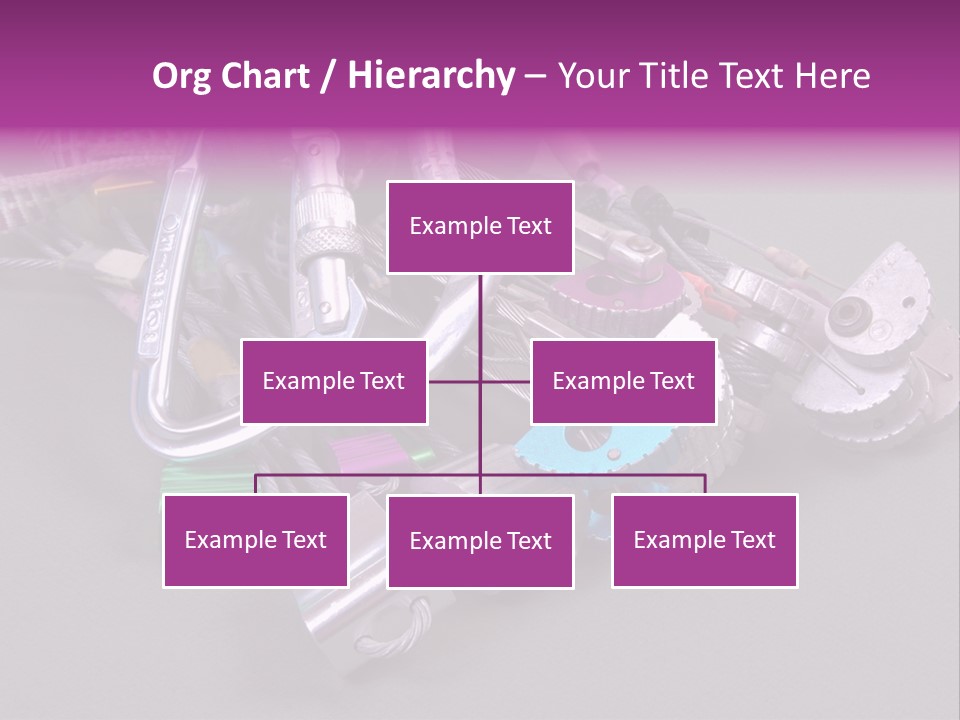 Org Chart / Hierarchy – Your Title Text Here

Example Text

Example Text

Example Text

Example Text

Example Text

Example Text